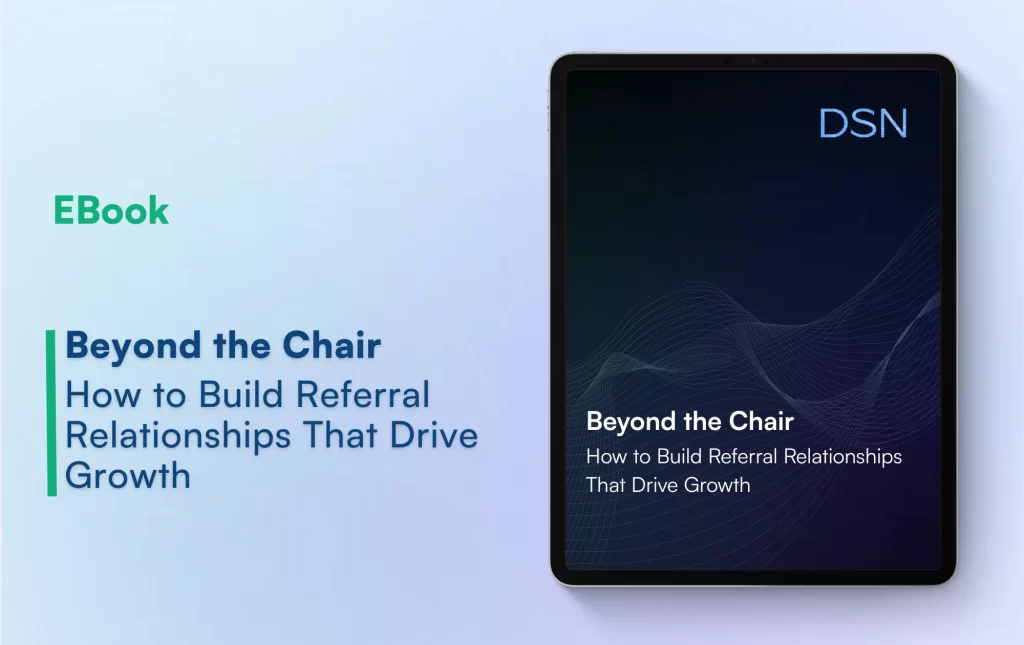 EBook

Beyond the Chair

How to Build Referral Relationships That Drive Growth

DSN

Beyond the Chair

How to Build Referral Relationships That Drive Growth